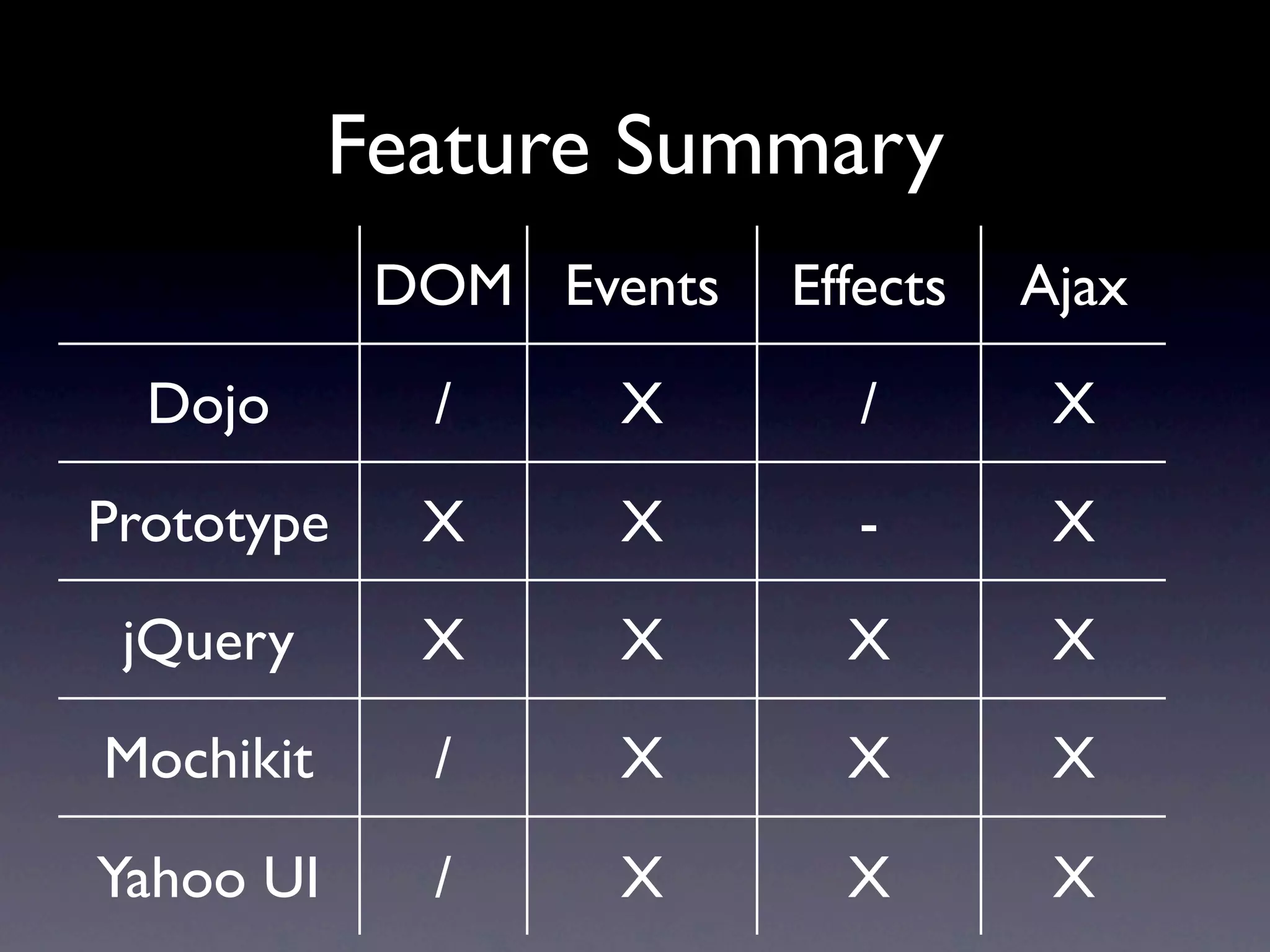 Feature Summary

| | DOM | Events | Effects | Ajax |
|---|---|---|---|---|
| Dojo | / | X | / | X |
| Prototype | X | X | - | X |
| jQuery | X | X | X | X |
| Mochikit | / | X | X | X |
| Yahoo UI | / | X | X | X |